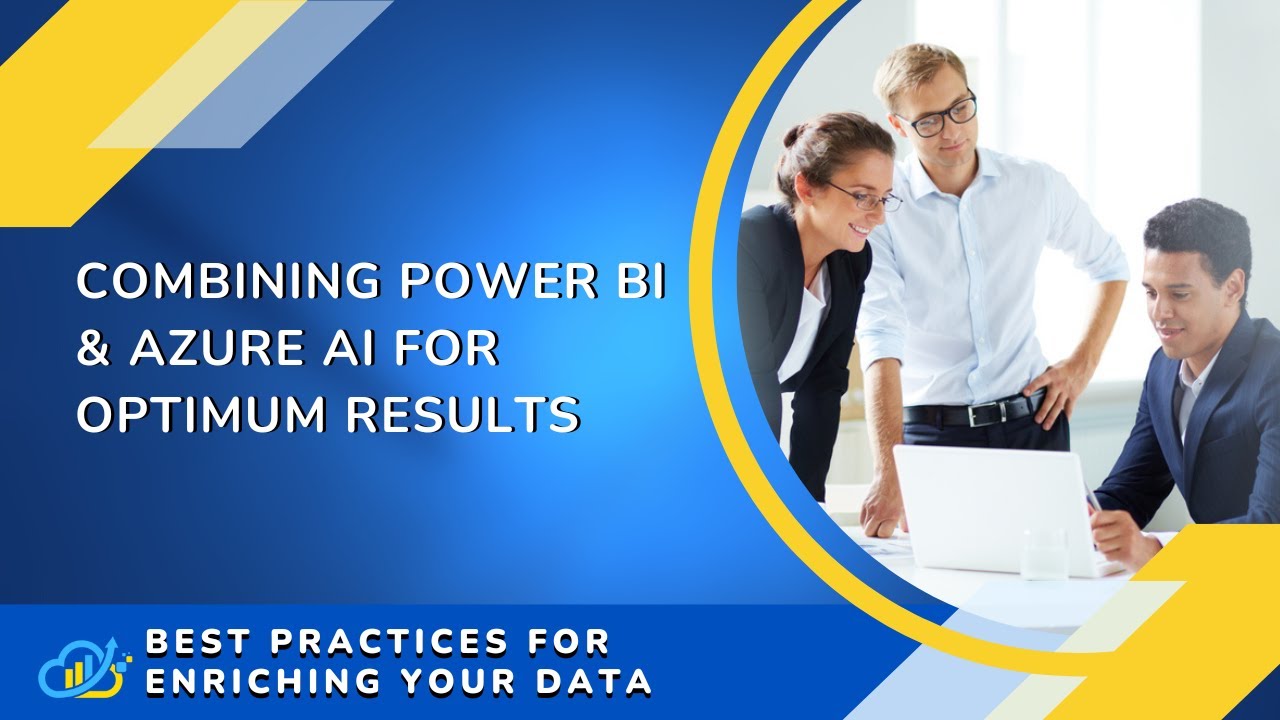 COMBINING POWER BI & AZURE AI FOR OPTIMUM RESULTS

BEST PRACTICES FOR ENRICHING YOUR DATA